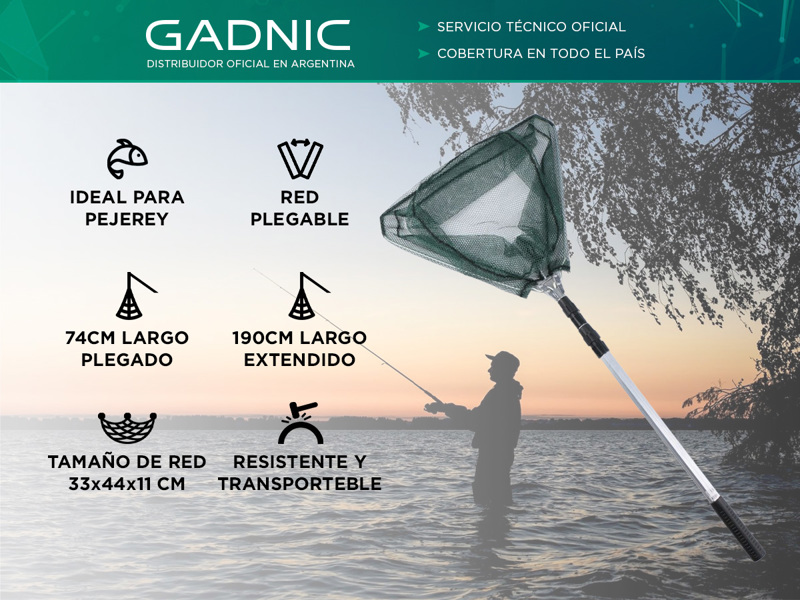 GADNIC
DISTRIBUIDOR OFICIAL EN ARGENTINA

SERVICIO TÉCNICO OFICIAL
COBERTURA EN TODO EL PAÍS

IDEAL PARA PEJEREY

RED PLEGABLE

74CM LARGO PLEGADO

190CM LARGO EXTENDIDO

TAMAÑO DE RED 33x44x11 CM

RESISTENTE Y TRANSPORTEBLE